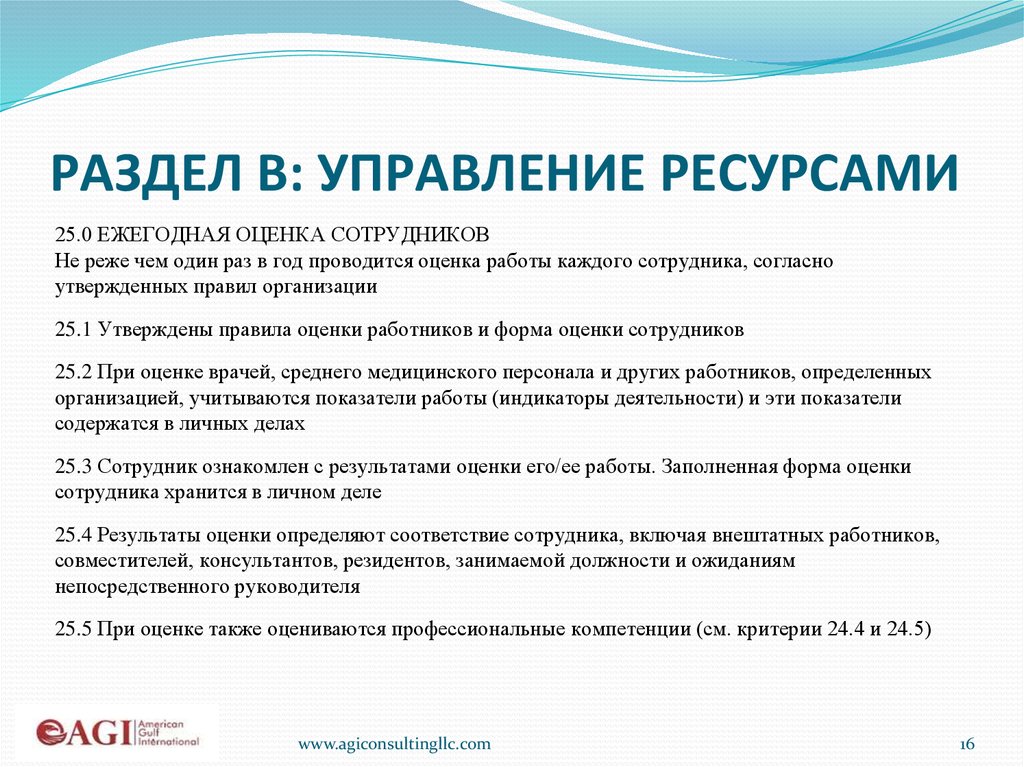 РАЗДЕЛ В: УПРАВЛЕНИЕ РЕСУРСАМИ

25.0 ЕЖЕГОДНАЯ ОЦЕНКА СОТРУДНИКОВ
Не реже чем один раз в год проводится оценка работы каждого сотрудника, согласно утвержденных правил организации

25.1 Утверждены правила оценки работников и форма оценки сотрудников

25.2 При оценке врачей, среднего медицинского персонала и других работников, определенных организацией, учитываются показатели работы (индикаторы деятельности) и эти показатели содержатся в личных делах

25.3 Сотрудник ознакомлен с результатами оценки его/ее работы. Заполненная форма оценки сотрудника хранится в личном деле

25.4 Результаты оценки определяют соответствие сотрудника, включая внештатных работников, совместителей, консультантов, резидентов, занимаемой должности и ожиданиям непосредственного руководителя

25.5 При оценке также оцениваются профессиональные компетенции (см. критерии 24.4 и 24.5)

AGI American Gulf International

www.agiconsultingllc.com

16